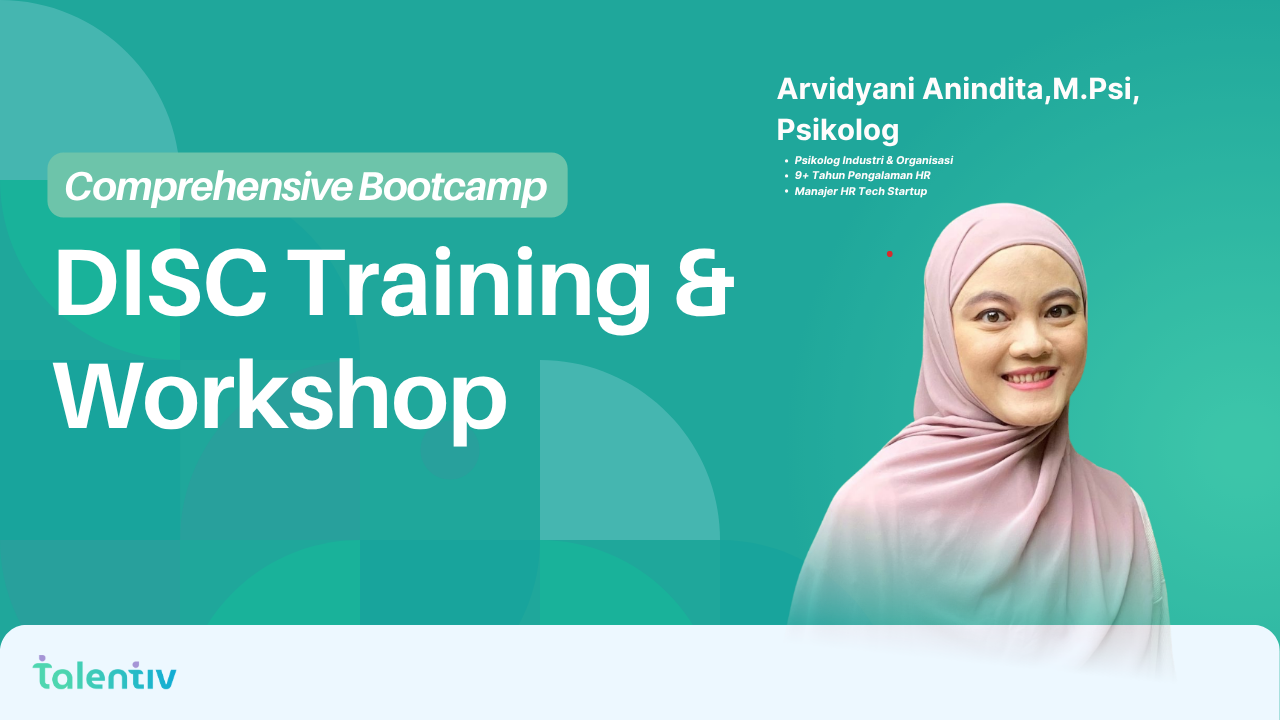 Comprehensive Bootcamp

DISC Training & Workshop

Arvidyani Anindita,M.Psi, Psikolog

• Psikolog Industri & Organisasi
• 9+ Tahun Pengalaman HR
• Manajer HR Tech Startup

talentiv